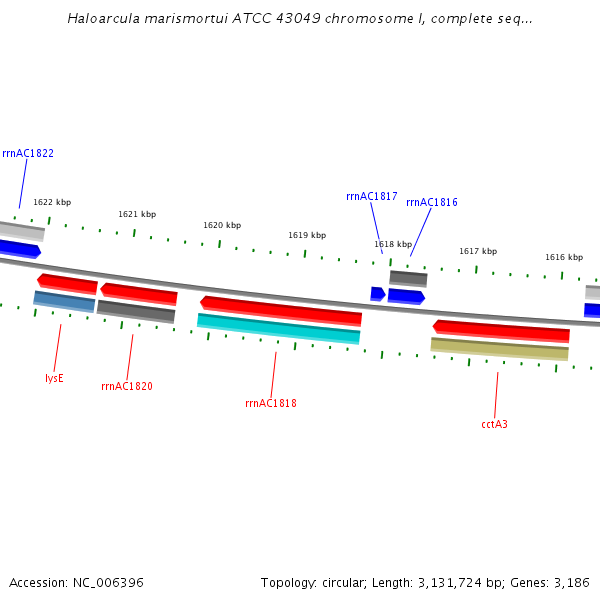 Haloarcula marismortui ATCC 43049 chromosome I, complete seq...

rrnAC1822

1622 kbp

1621 kbp

1620 kbp

1619 kbp

rrnAC1817

rrnAC1816

1618 kbp

1617 kbp

1616 kbp

lysE

rrnAC1820

rrnAC1818

cctA3

Accession: NC_006396

Topology: circular; Length: 3,131,724 bp; Genes: 3,186